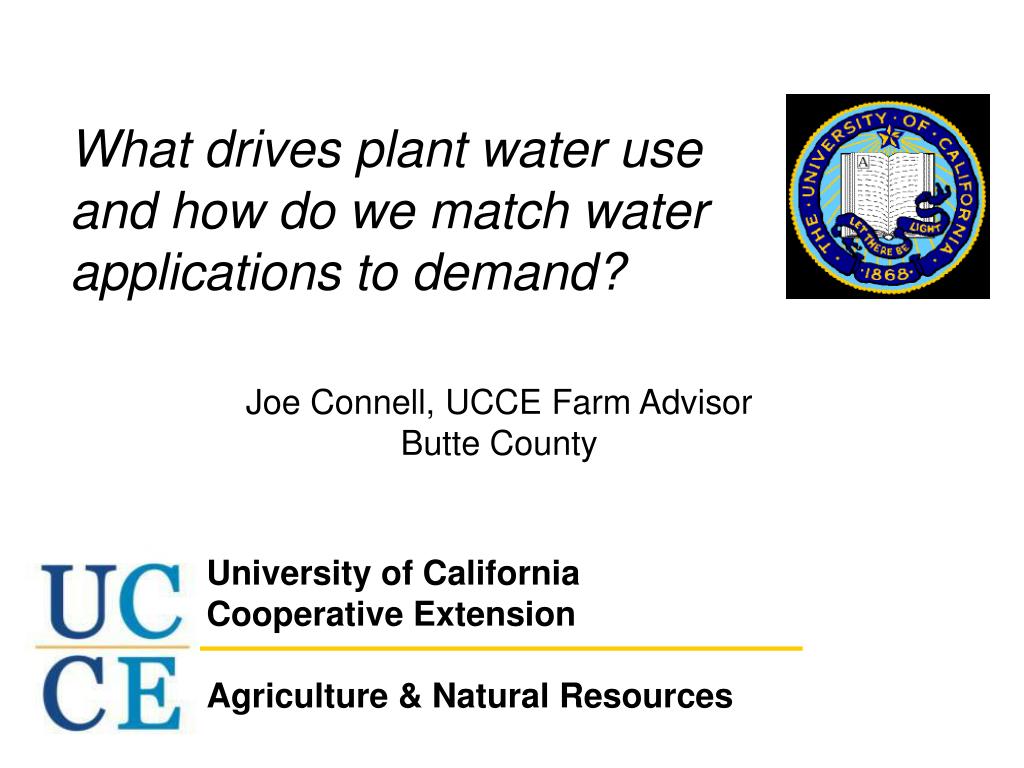 What drives plant water use and how do we match water applications to demand?

THE UNIVERSITY OF CALIFORNIA
A
LET THERE BE LIGHT
1868

Joe Connell, UCCE Farm Advisor
Butte County

UC
CE

University of California
Cooperative Extension

Agriculture & Natural Resources